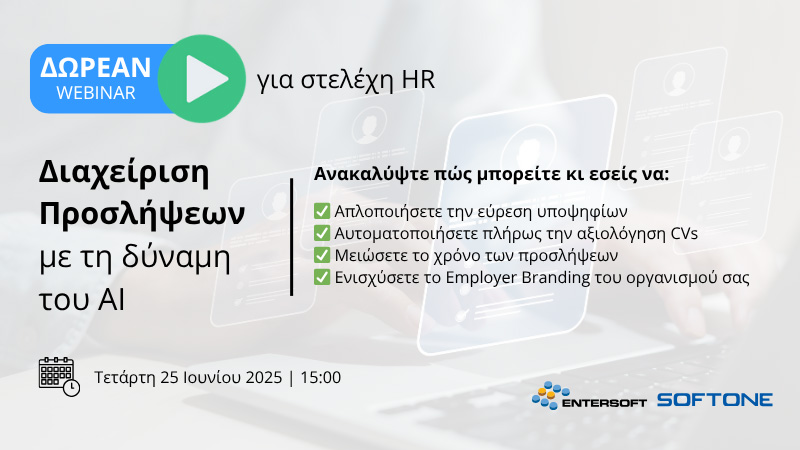 ΔΩΡΕΑΝ WEBINAR για στελέχη HR

Διαχείριση Προσλήψεων με τη δύναμη του AI

Ανακαλύψτε πώς μπορείτε κι εσείς να:

✅ Απλοποιήσετε την εύρεση υποψηφίων
✅ Αυτοματοποιήσετε πλήρως την αξιολόγηση CVs
✅ Μειώσετε το χρόνο των προσλήψεων
✅ Ενισχύσετε το Employer Branding του οργανισμού σας

Τετάρτη 25 Ιουνίου 2025 | 15:00

ENTERSOFT SOFTONE